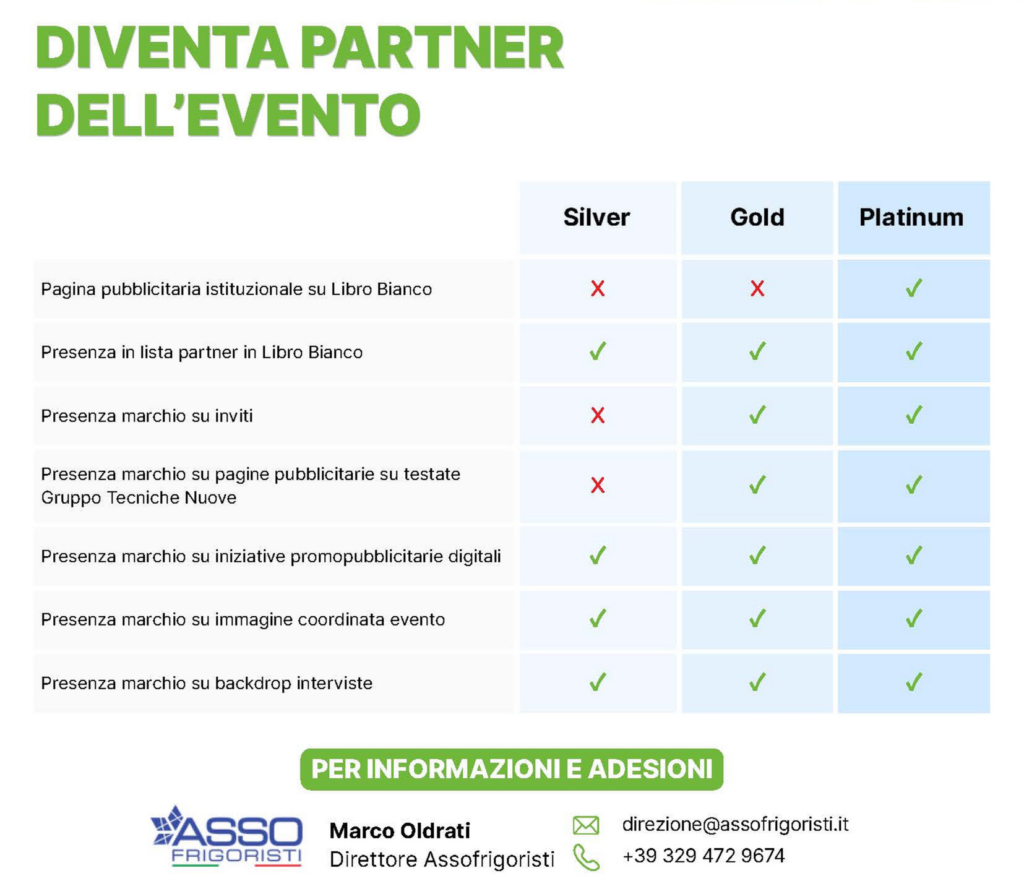 DIVENTA PARTNER DELL'EVENTO

| | Silver | Gold | Platinum |
|---|---|---|---|
| Pagina pubblicitaria istituzionale su Libro Bianco | ✗ | ✗ | ✓ |
| Presenza in lista partner in Libro Bianco | ✓ | ✓ | ✓ |
| Presenza marchio su inviti | ✗ | ✓ | ✓ |
| Presenza marchio su pagine pubblicitarie su testate Gruppo Tecniche Nuove | ✗ | ✓ | ✓ |
| Presenza marchio su iniziative promopubblicitarie digitali | ✓ | ✓ | ✓ |
| Presenza marchio su immagine coordinata evento | ✓ | ✓ | ✓ |
| Presenza marchio su backdrop interviste | ✓ | ✓ | ✓ |

PER INFORMAZIONI E ADESIONI

ASSO FRIGORISTI

Marco Oldrati
Direttore Assofrigoristi

direzione@assofrigoristi.it
+39 329 472 9674